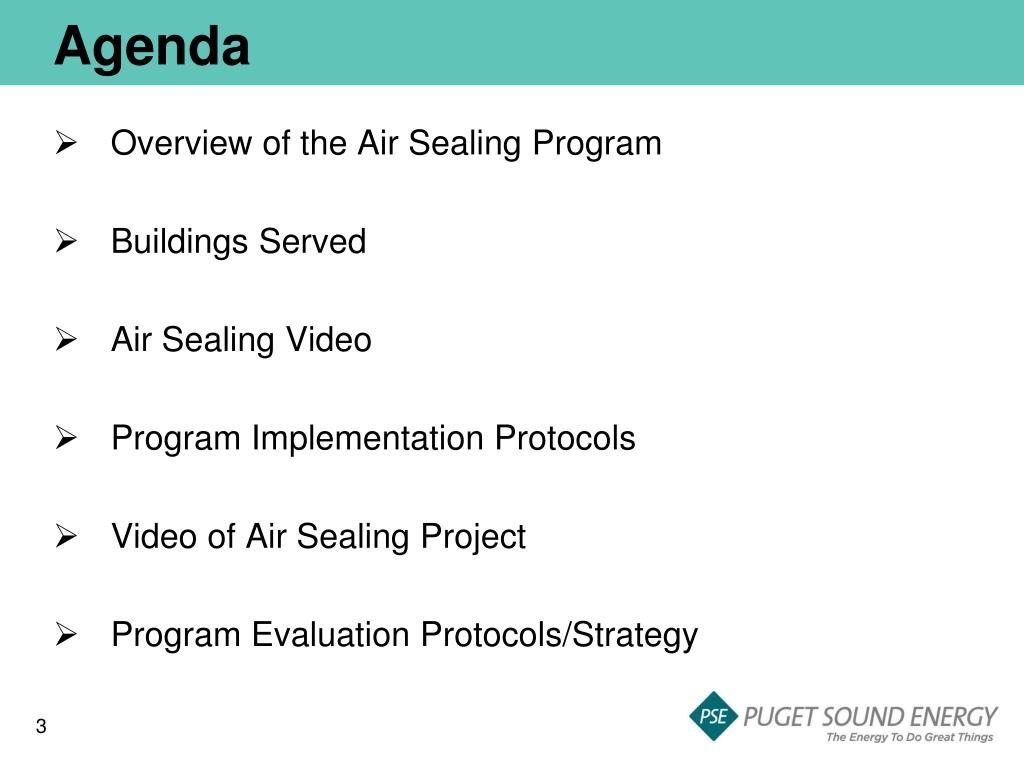 Agenda

➢ Overview of the Air Sealing Program

➢ Buildings Served

➢ Air Sealing Video

➢ Program Implementation Protocols

➢ Video of Air Sealing Project

➢ Program Evaluation Protocols/Strategy

3

PSE PUGET SOUND ENERGY
The Energy To Do Great Things